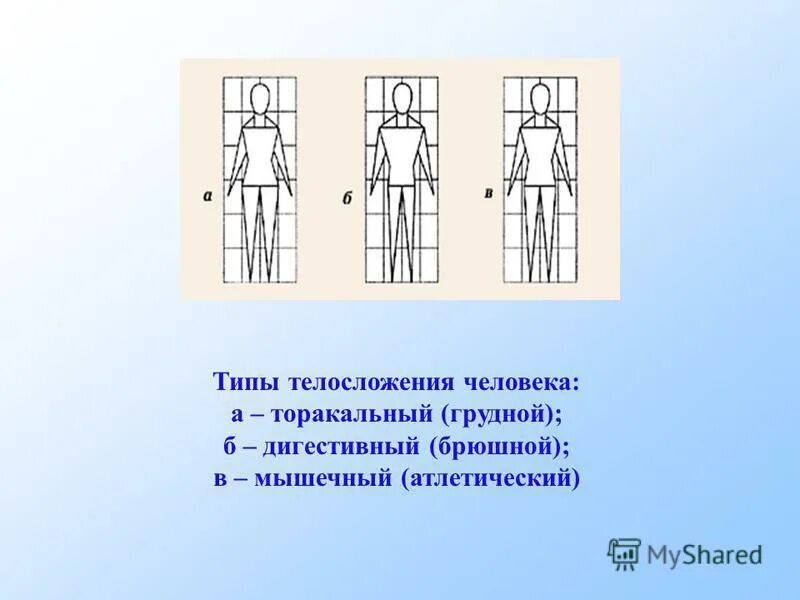 а

б

в

Типы телосложения человека:
а – торакальный (грудной);
б – дигестивный (брюшной);
в – мышечный (атлетический)

MyShared